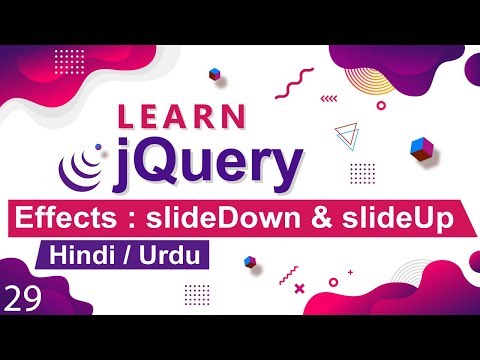 LEARN
jQuery
Effects : slideDown & slideUp
Hindi / Urdu
29